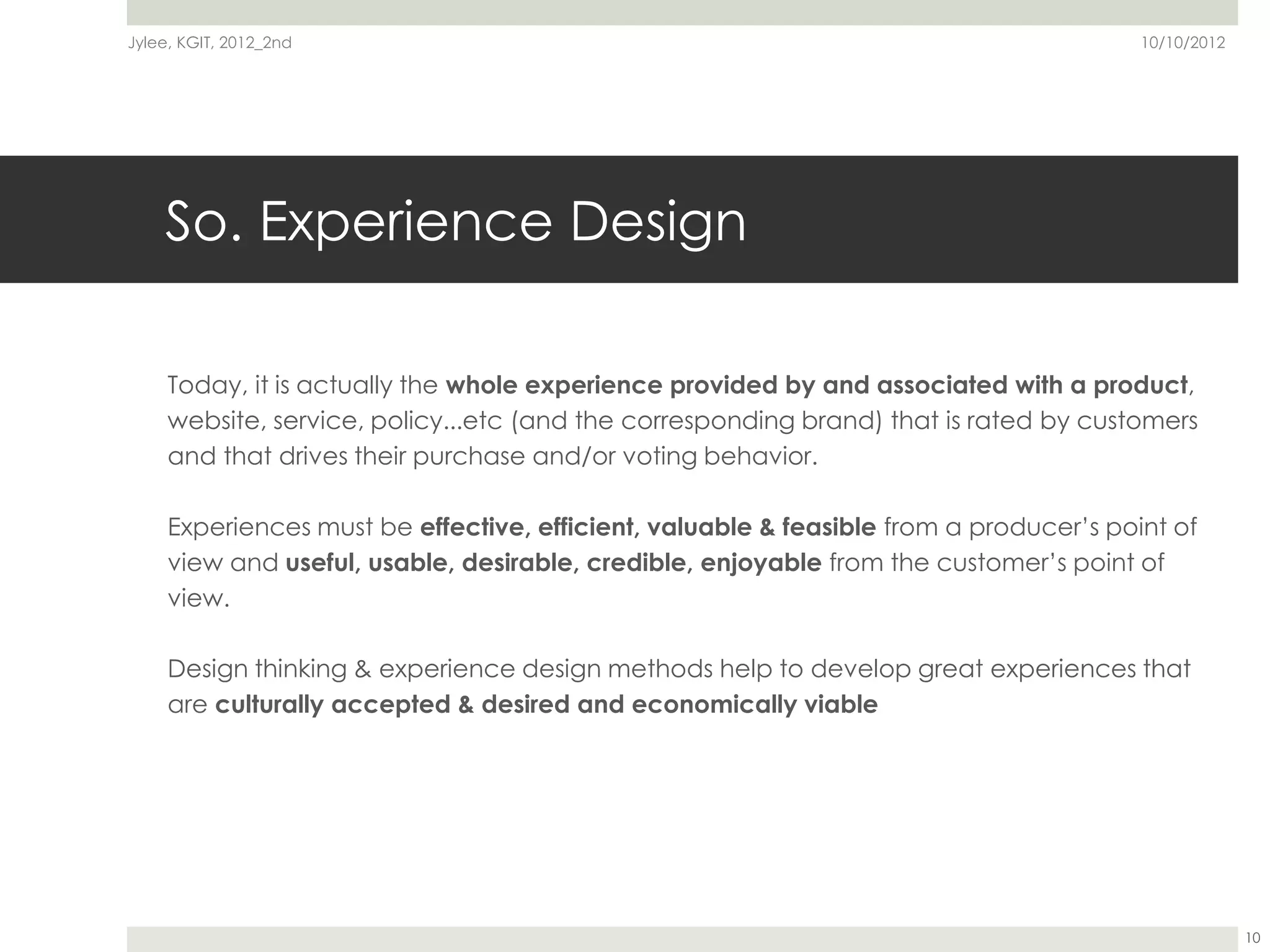 Jylee, KGIT, 2012_2nd

10/10/2012

So. Experience Design

Today, it is actually the whole experience provided by and associated with a product, website, service, policy...etc (and the corresponding brand) that is rated by customers and that drives their purchase and/or voting behavior.

Experiences must be effective, efficient, valuable & feasible from a producer's point of view and useful, usable, desirable, credible, enjoyable from the customer's point of view.

Design thinking & experience design methods help to develop great experiences that are culturally accepted & desired and economically viable

10